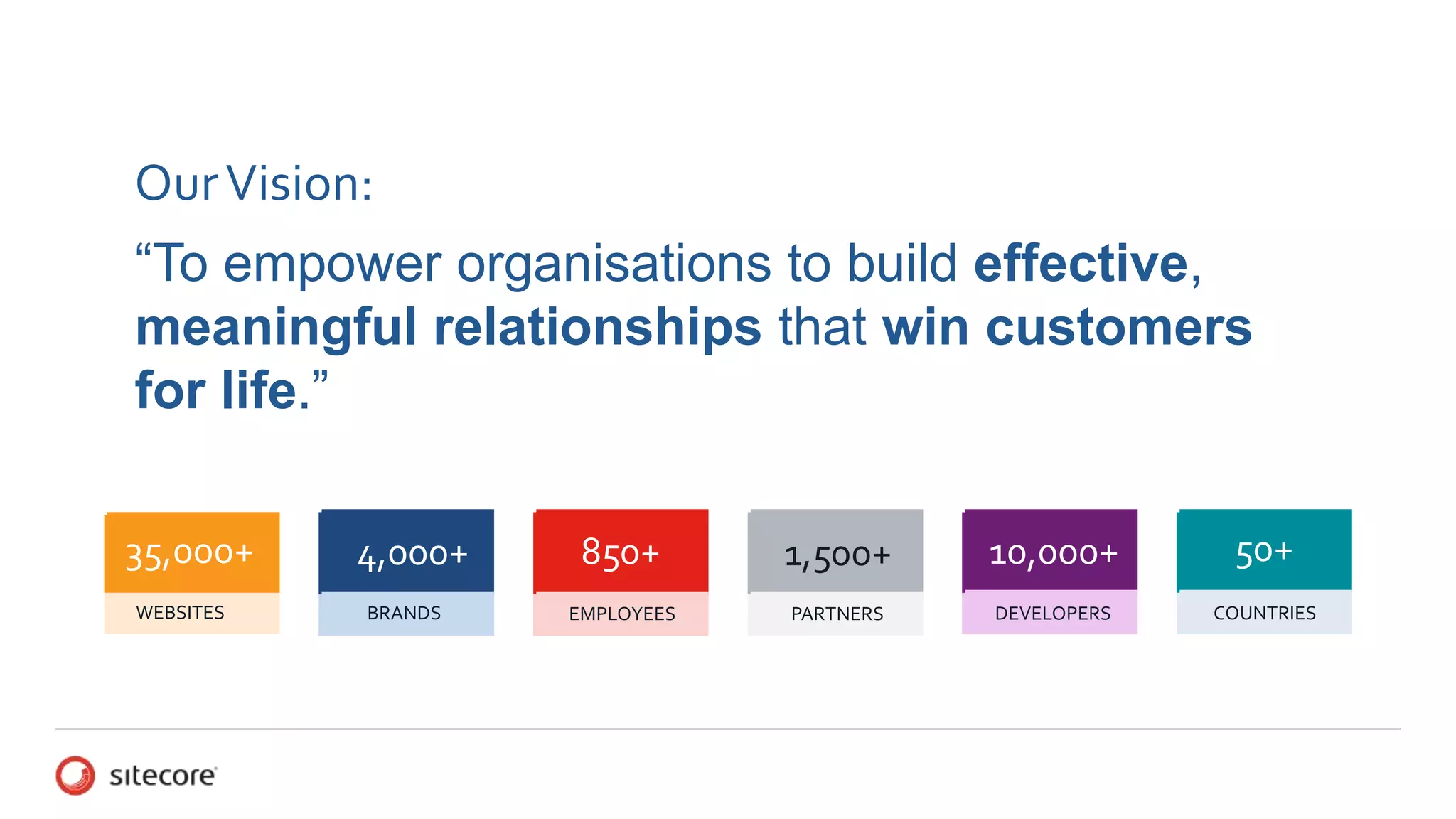 Our Vision:

“To empower organisations to build effective, meaningful relationships that win customers for life.”

35,000+
WEBSITES

4,000+
BRANDS

850+
EMPLOYEES

1,500+
PARTNERS

10,000+
DEVELOPERS

50+
COUNTRIES

sitecore